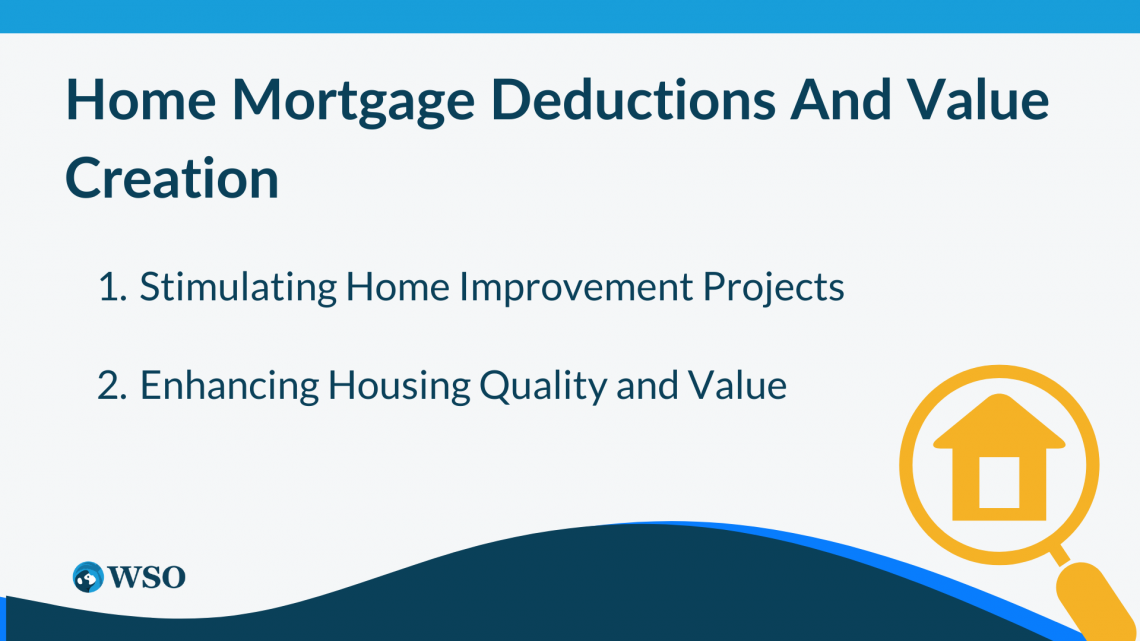 Home Mortgage Deductions And Value Creation

1. Stimulating Home Improvement Projects

2. Enhancing Housing Quality and Value

WSO